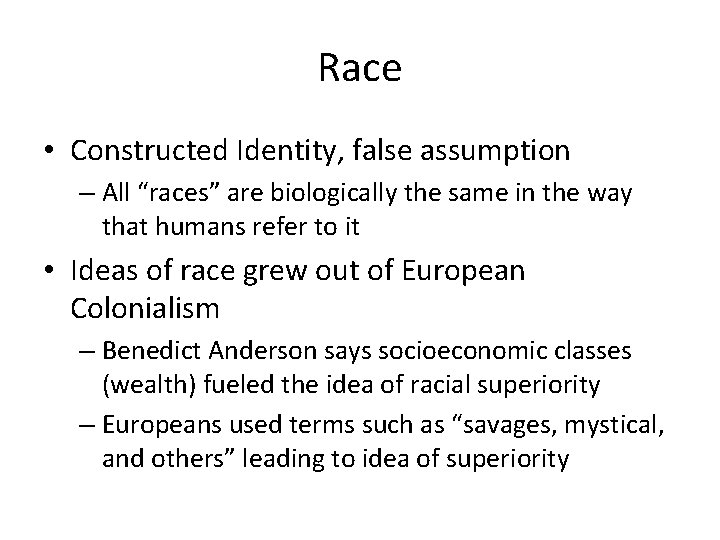 Race

• Constructed Identity, false assumption
– All “races” are biologically the same in the way that humans refer to it

• Ideas of race grew out of European Colonialism
– Benedict Anderson says socioeconomic classes (wealth) fueled the idea of racial superiority
– Europeans used terms such as “savages, mystical, and others” leading to idea of superiority